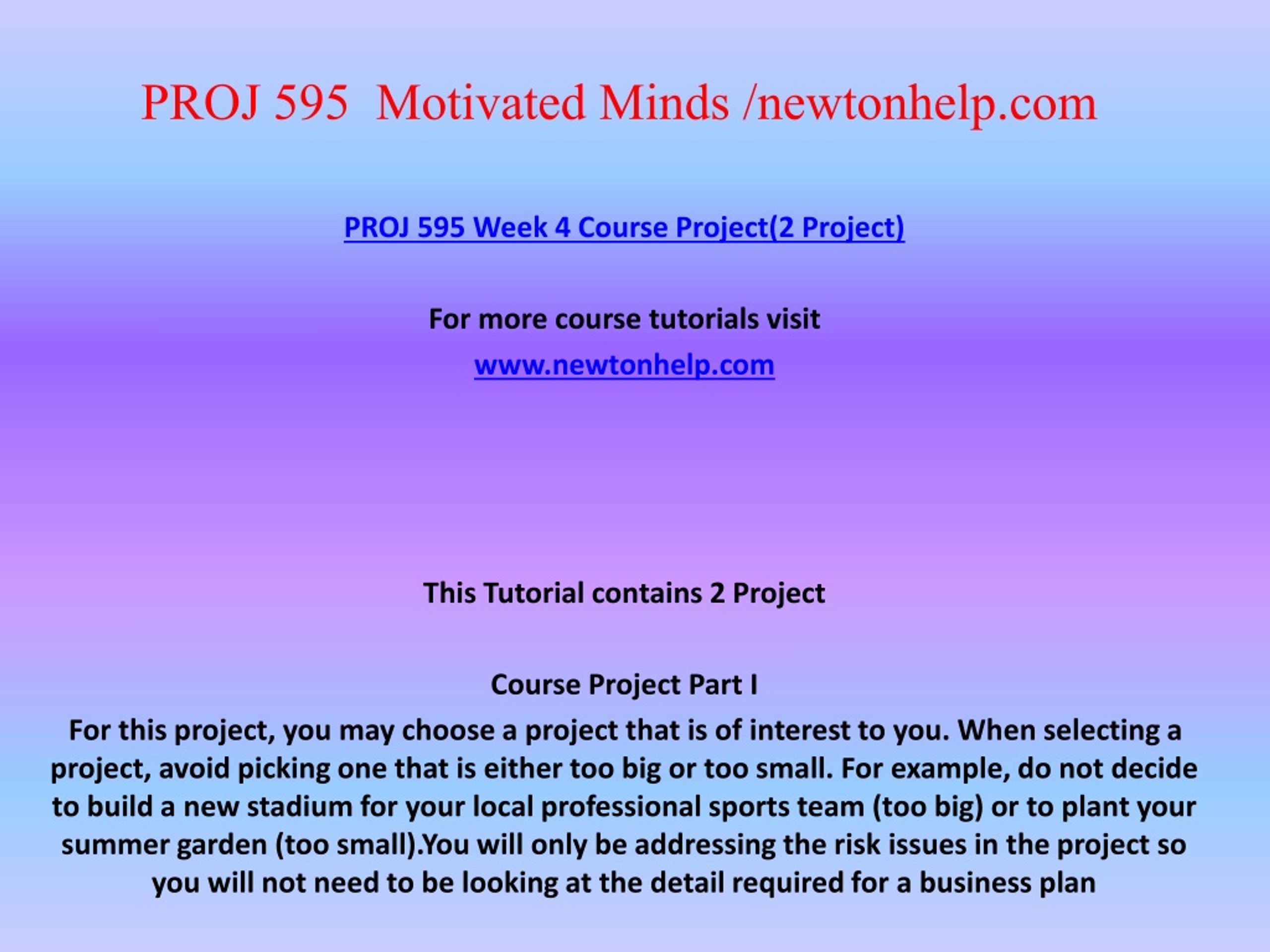 PROJ 595 Motivated Minds /newtonhelp.com

PROJ 595 Week 4 Course Project(2 Project)

For more course tutorials visit

www.newtonhelp.com

This Tutorial contains 2 Project

Course Project Part I

For this project, you may choose a project that is of interest to you. When selecting a project, avoid picking one that is either too big or too small. For example, do not decide to build a new stadium for your local professional sports team (too big) or to plant your summer garden (too small).You will only be addressing the risk issues in the project so you will not need to be looking at the detail required for a business plan